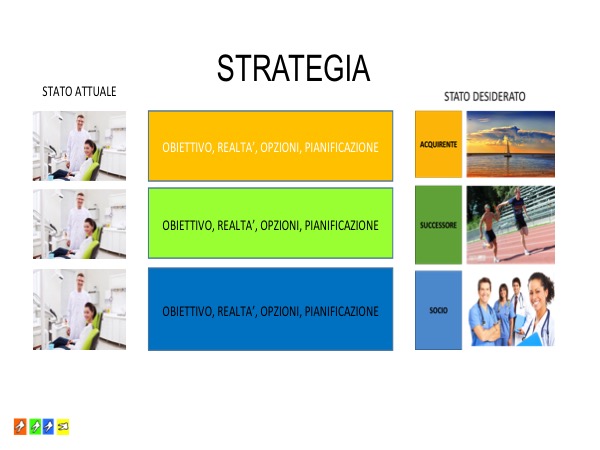 STRATEGIA

STATO ATTUALE

STATO DESIDERATO

OBIETTIVO, REALTA', OPZIONI, PIANIFICAZIONE

ACQUIRENTE

OBIETTIVO, REALTA', OPZIONI, PIANIFICAZIONE

SUCCESSORE

OBIETTIVO, REALTA', OPZIONI, PIANIFICAZIONE

SOCIO